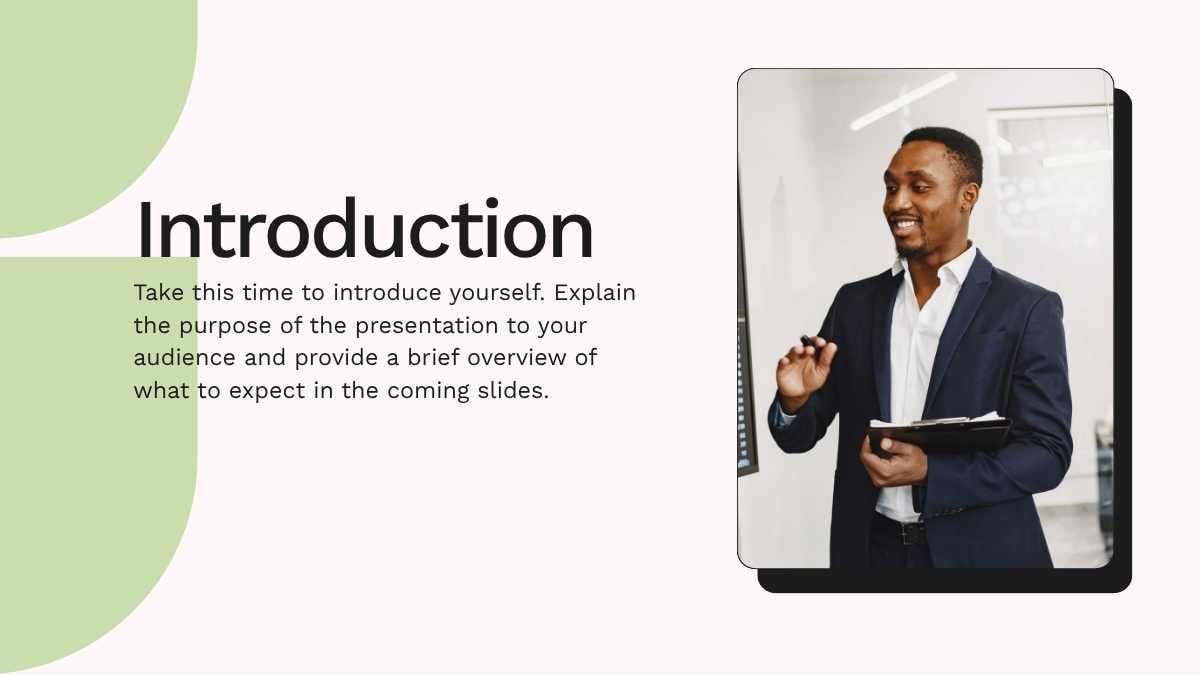 Introduction

Take this time to introduce yourself. Explain the purpose of the presentation to your audience and provide a brief overview of what to expect in the coming slides.